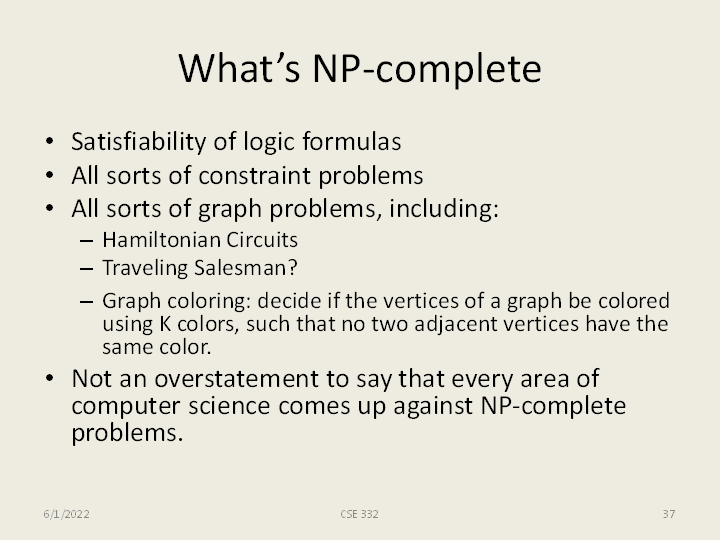 What's NP-complete

• Satisfiability of logic formulas
• All sorts of constraint problems
• All sorts of graph problems, including:
– Hamiltonian Circuits
– Traveling Salesman?
– Graph coloring: decide if the vertices of a graph be colored using K colors, such that no two adjacent vertices have the same color.
• Not an overstatement to say that every area of computer science comes up against NP-complete problems.

6/1/2022
CSE 332
37